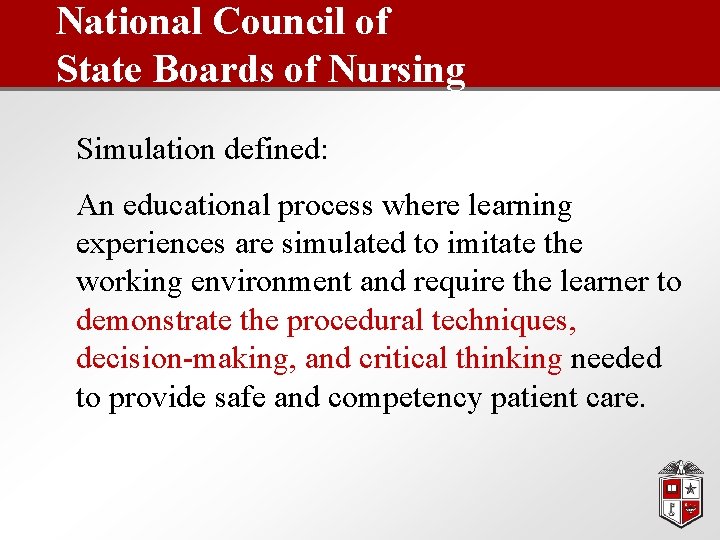 National Council of State Boards of Nursing

Simulation defined:

An educational process where learning experiences are simulated to imitate the working environment and require the learner to demonstrate the procedural techniques, decision-making, and critical thinking needed to provide safe and competency patient care.